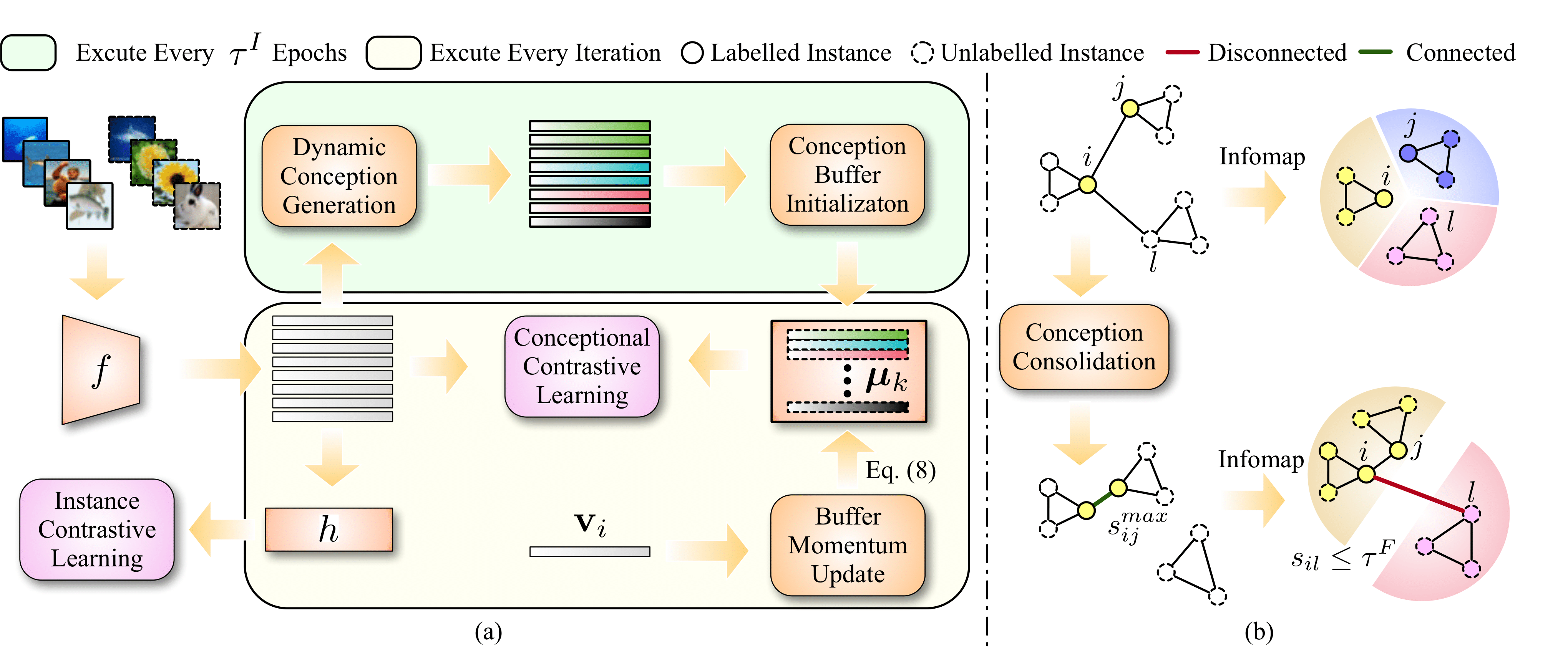 Excute Every $\tau^I$ Epochs
Excute Every Iteration
Labelled Instance
Unlabelled Instance
Disconnected
Connected

Dynamic Conception Generation

Conception Buffer Initializaton

$f$

Conceptional Contrastive Learning

$\boldsymbol{\mu}_k$

Eq. (8)

Instance Contrastive Learning

$h$

$\mathbf{v}_i$

Buffer Momentum Update

(a)

$j$
$i$
$l$

Infomap

$j$
$i$
$l$

Conception Consolidation

$s_{ij}^{max}$

Infomap

$i$
$j$
$l$
$s_{il} \leq \tau^F$

(b)